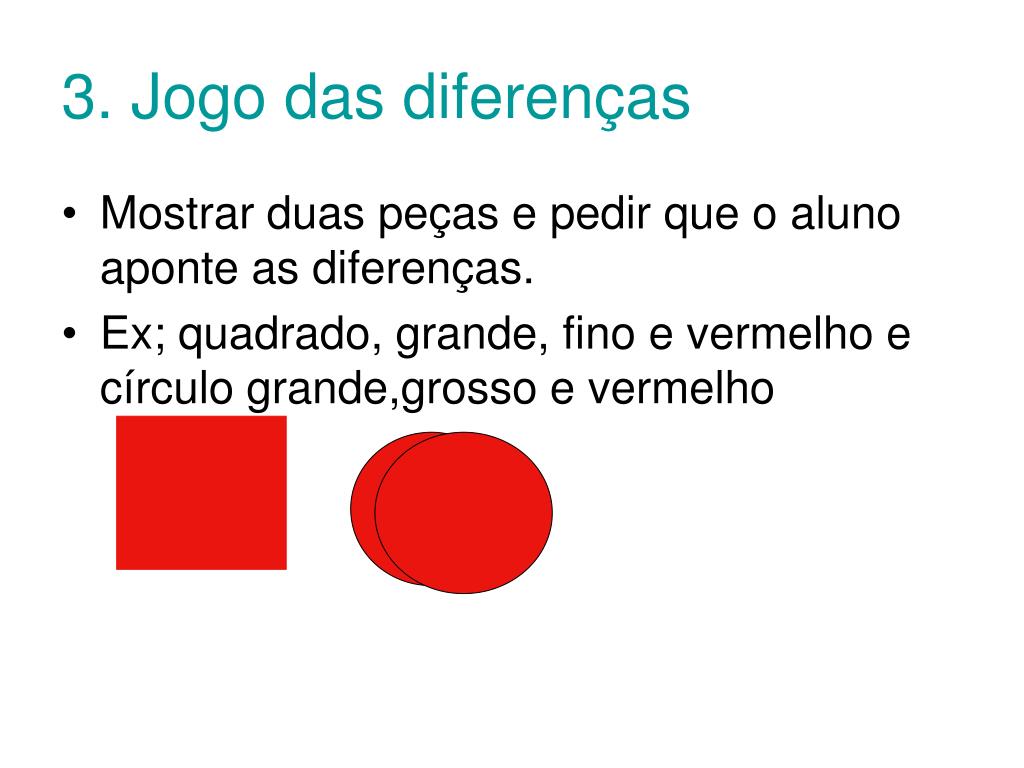 3. Jogo das diferenças

• Mostrar duas peças e pedir que o aluno aponte as diferenças.

• Ex; quadrado, grande, fino e vermelho e círculo grande,grosso e vermelho